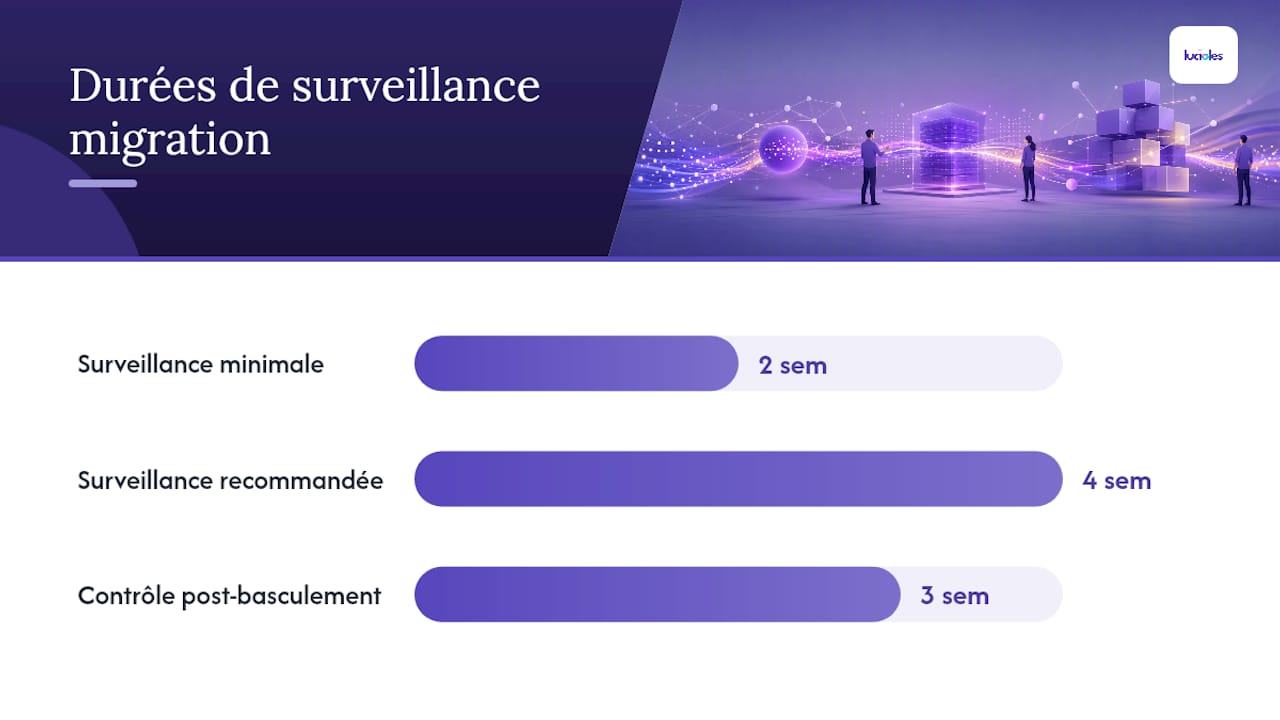 Durées de surveillance migration

lucioles

Surveillance minimale
2 sem

Surveillance recommandée
4 sem

Contrôle post-basculement
3 sem